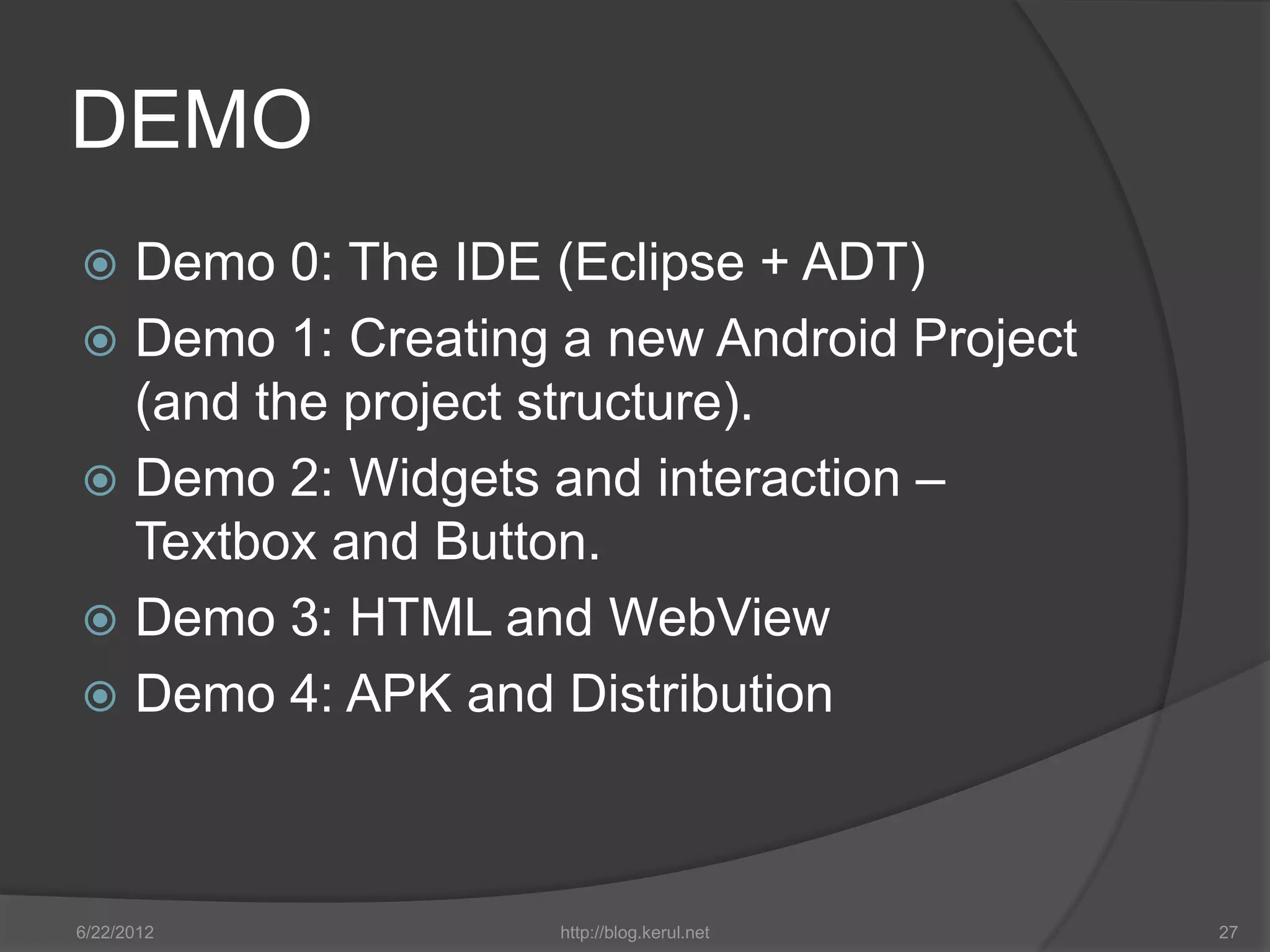 DEMO

Demo 0: The IDE (Eclipse + ADT)

Demo 1: Creating a new Android Project (and the project structure).

Demo 2: Widgets and interaction – Textbox and Button.

Demo 3: HTML and WebView

Demo 4: APK and Distribution

6/22/2012 http://blog.kerul.net 27